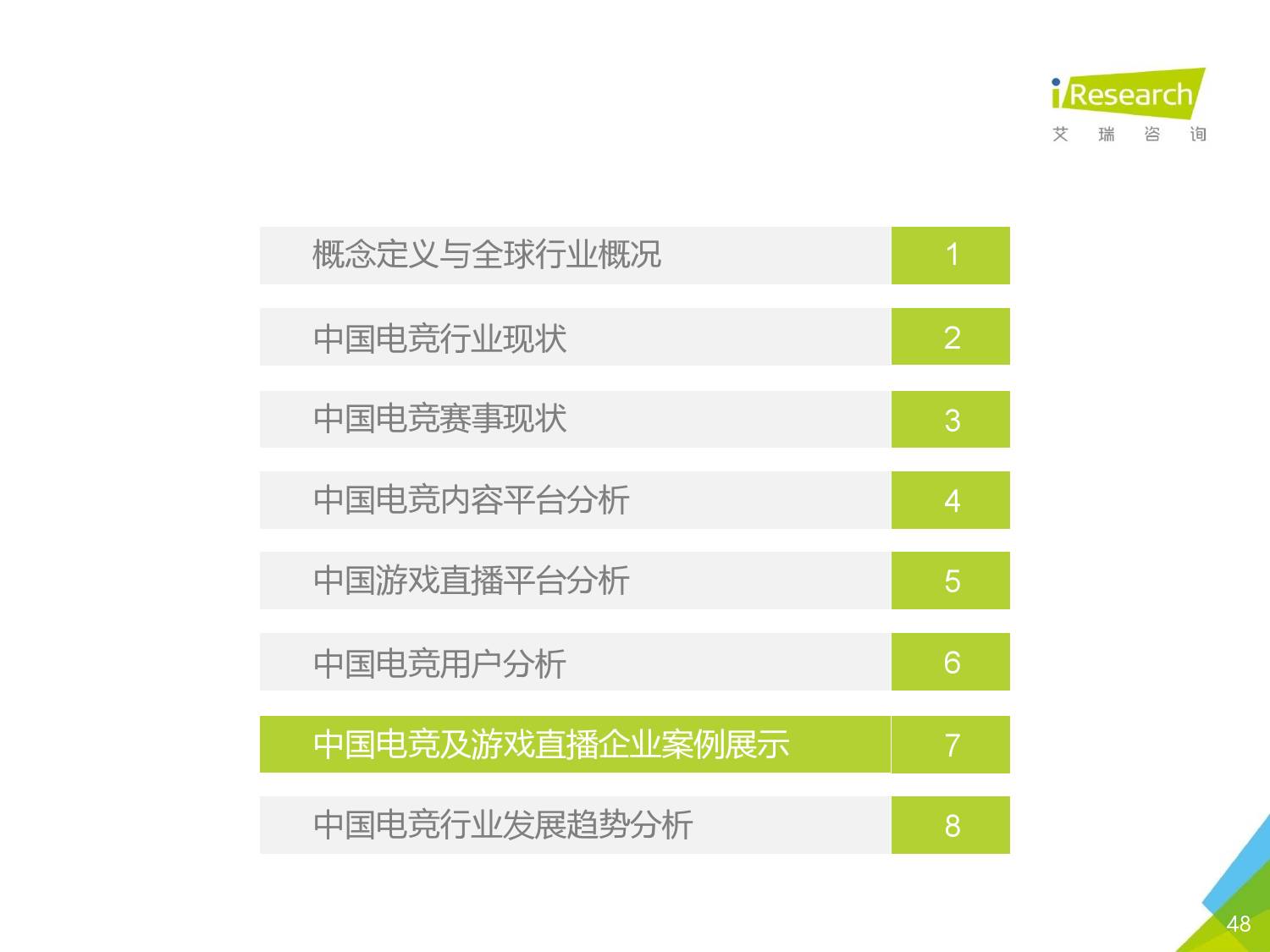 iResearch
艾 瑞 咨 询

概念定义与全球行业概况 1

中国电竞行业现状 2

中国电竞赛事现状 3

中国电竞内容平台分析 4

中国游戏直播平台分析 5

中国电竞用户分析 6

中国电竞及游戏直播企业案例展示 7

中国电竞行业发展趋势分析 8

48